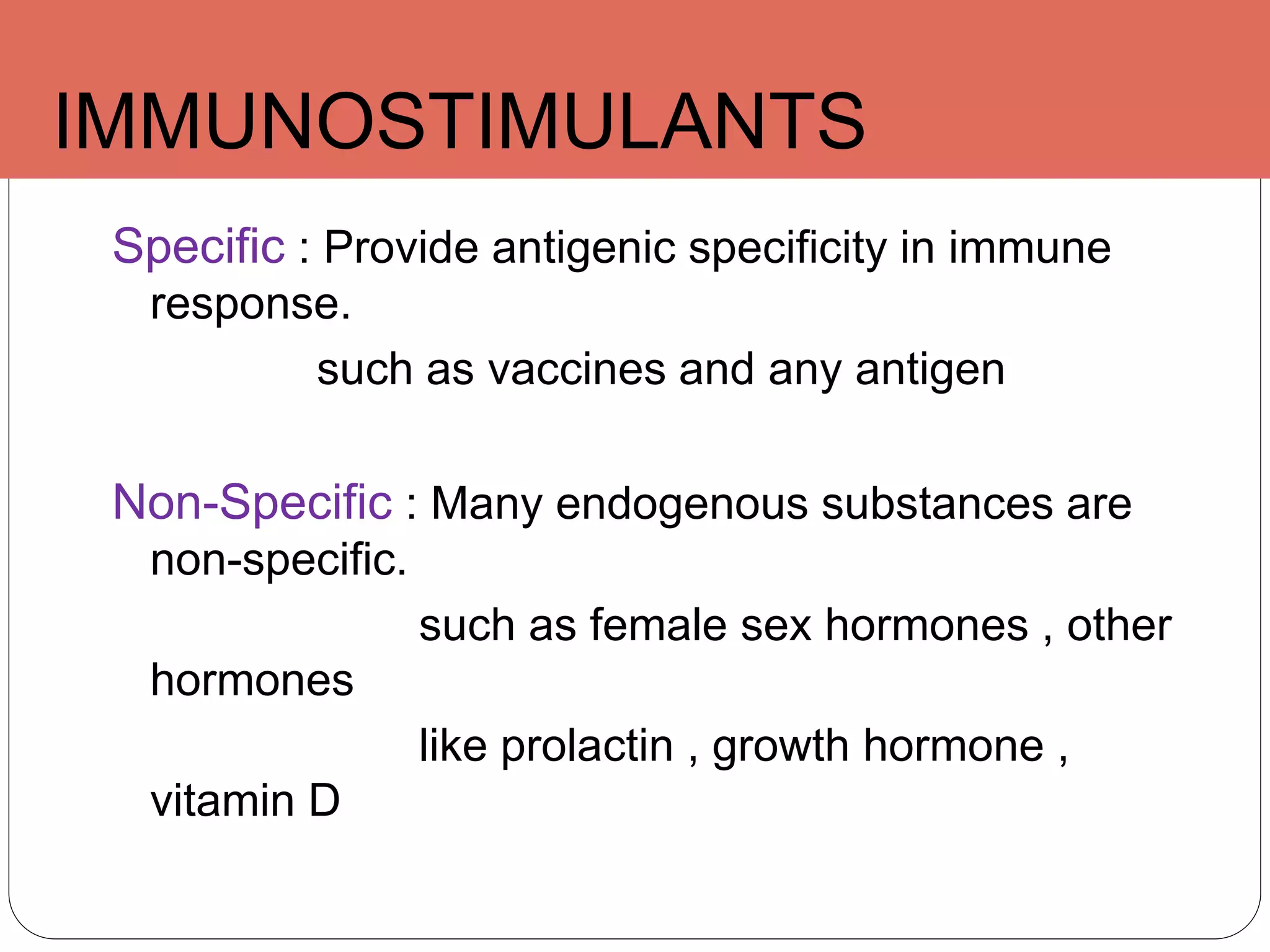 IMMUNOSTIMULANTS

Specific : Provide antigenic specificity in immune response.

such as vaccines and any antigen

Non-Specific : Many endogenous substances are non-specific.

such as female sex hormones , other hormones

like prolactin , growth hormone , vitamin D